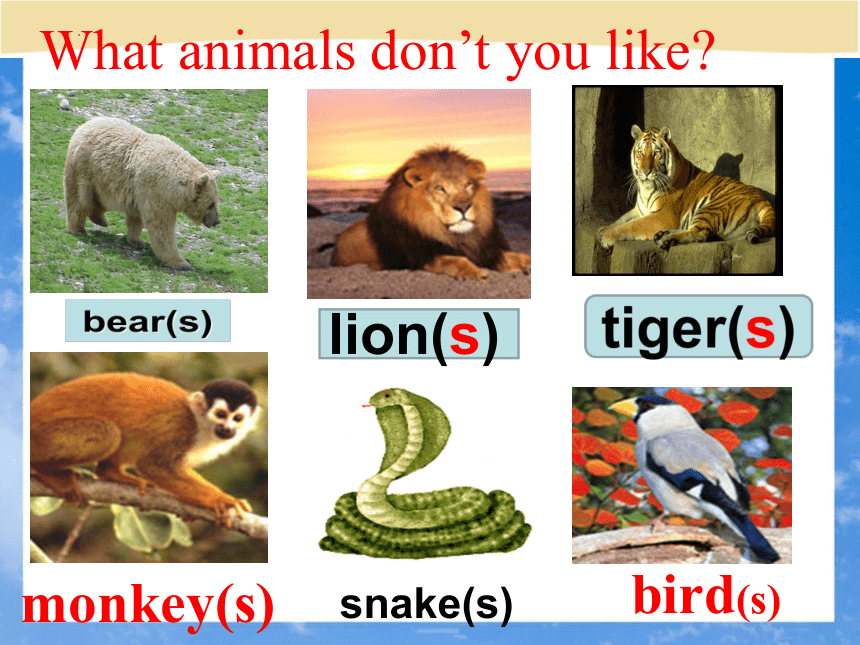 What animals don’t you like?

bear(s)

lion(s)

tiger(s)

monkey(s)

snake(s)

bird(s)